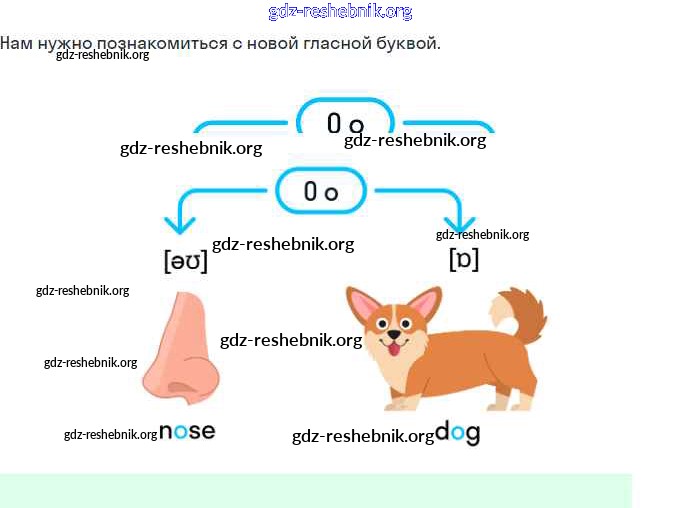 gdz-reshebnik.org

Нам нужно познакомиться с новой гласной буквой.
gdz-reshebnik.org

O o
gdz-reshebnik.org gdz-reshebnik.org

O o

gdz-reshebnik.org gdz-reshebnik.org
[əʊ] [ɒ]

gdz-reshebnik.org
gdz-reshebnik.org
gdz-reshebnik.org

gdz-reshebnik.org nose gdz-reshebnik.org dog